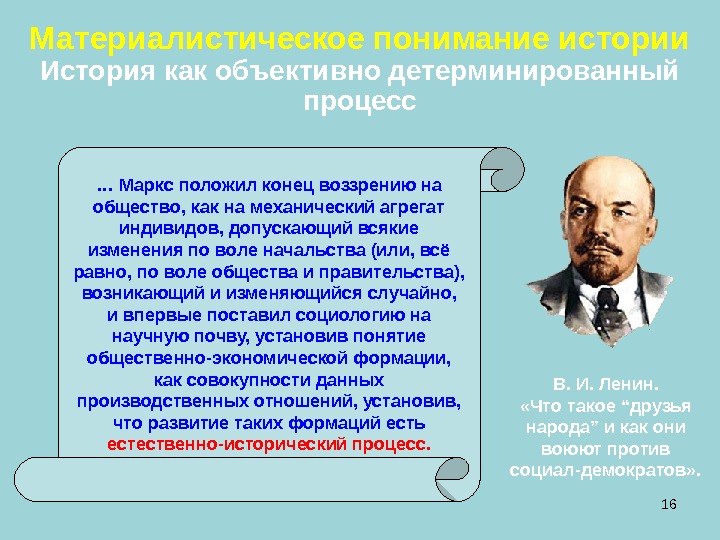 Материалистическое понимание истории
История как объективно детерминированный процесс

... Маркс положил конец воззрению на общество, как на механический агрегат индивидов, допускающий всякие изменения по воле начальства (или, всё равно, по воле общества и правительства), возникающий и изменяющийся случайно, и впервые поставил социологию на научную почву, установив понятие общественно-экономической формации, как совокупности данных производственных отношений, установив, что развитие таких формаций есть естественно-исторический процесс.

В. И. Ленин. «Что такое “друзья народа” и как они воюют против социал-демократов».

16